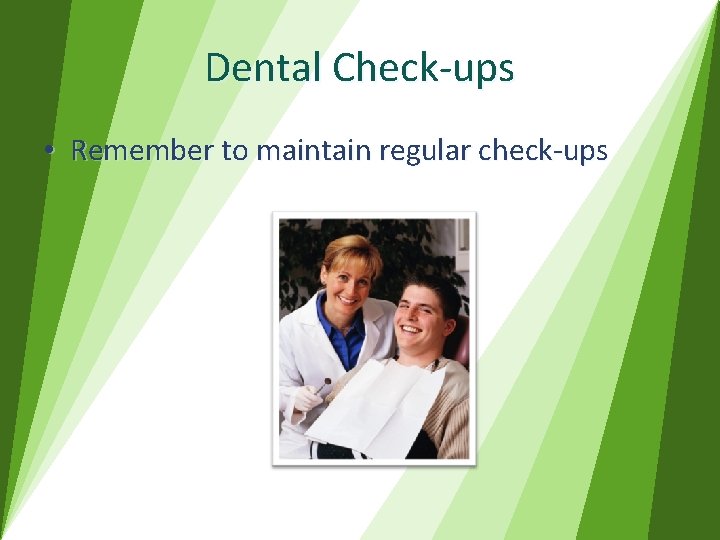 Dental Check-ups

• Remember to maintain regular check-ups